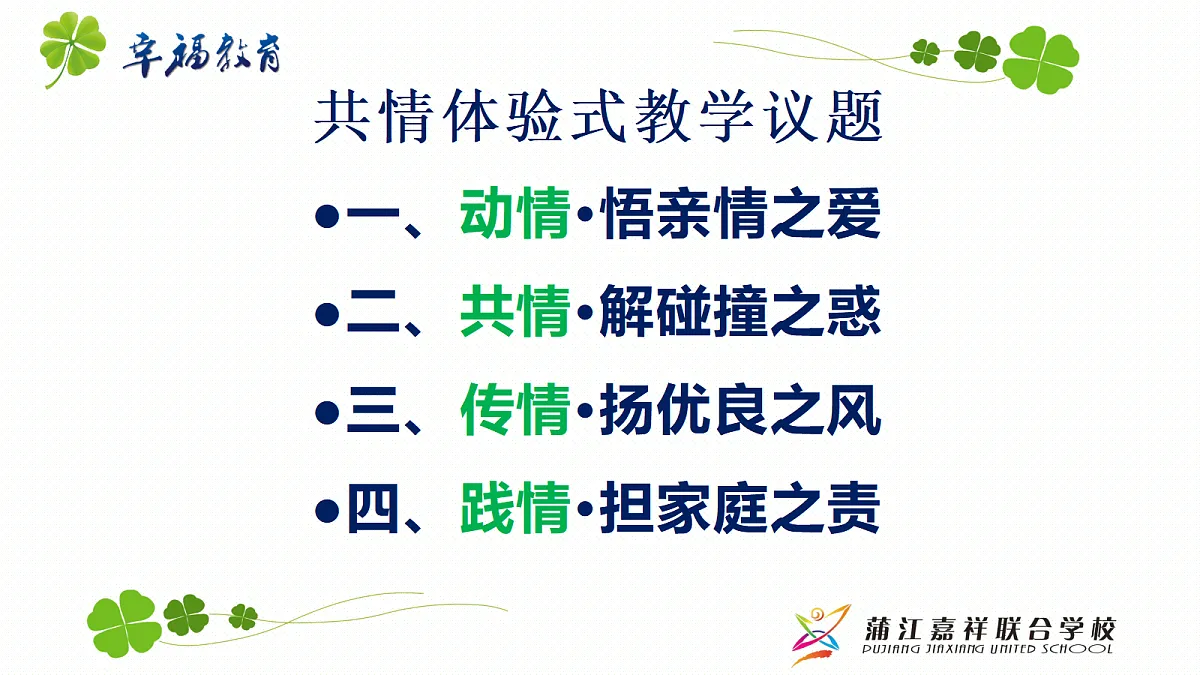 幸福教育

共情体验式教学议题

●一、动情·悟亲情之爱

●二、共情·解碰撞之惑

●三、传情·扬优良之风

●四、践情·担家庭之责

蒲江嘉祥联合学校
PUJIANG JIAXIANG UNITED SCHOOL